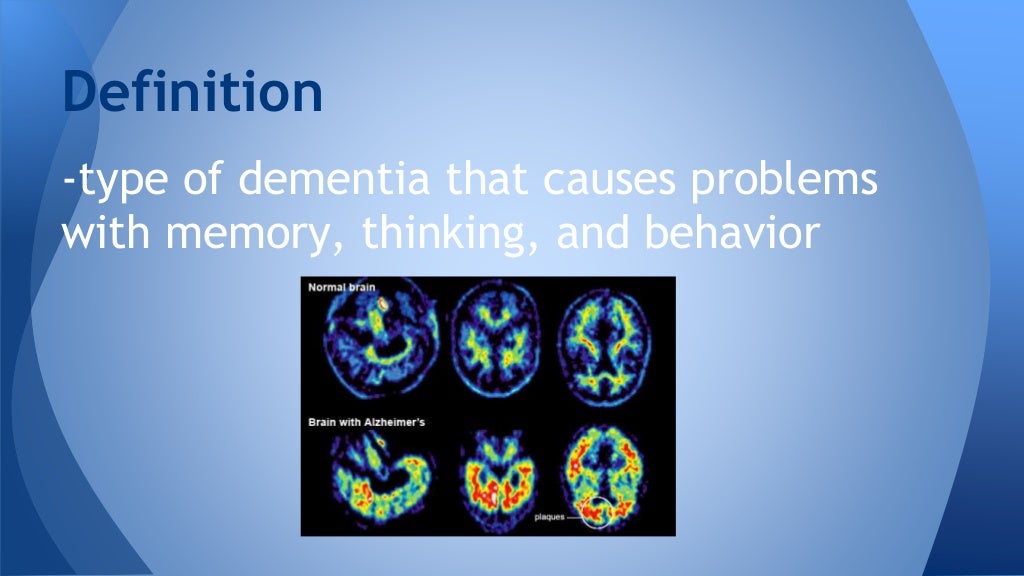 Definition

-type of dementia that causes problems with memory, thinking, and behavior

Normal brain

Brain with Alzheimer's

plaques